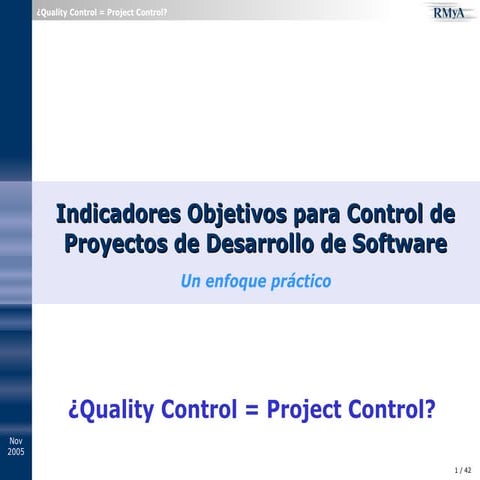 ¿Quality Control = Project Control?

RMyA

Indicadores Objetivos para Control de Proyectos de Desarrollo de Software

Un enfoque práctico

¿Quality Control = Project Control?

Nov 2005

1 / 42